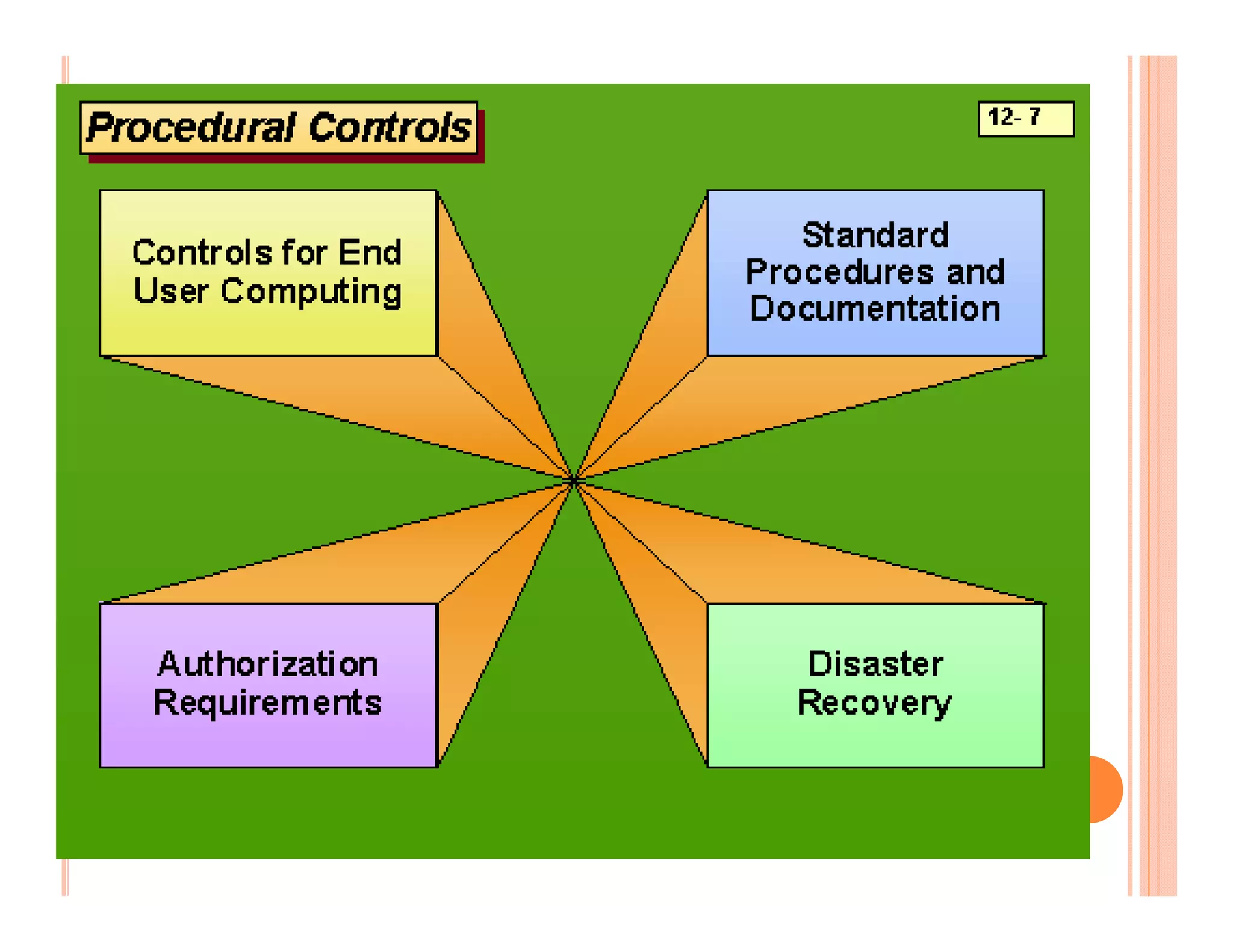 Procedural Controls

12- 7

Controls for End User Computing

Standard Procedures and Documentation

Authorization Requirements

Disaster Recovery